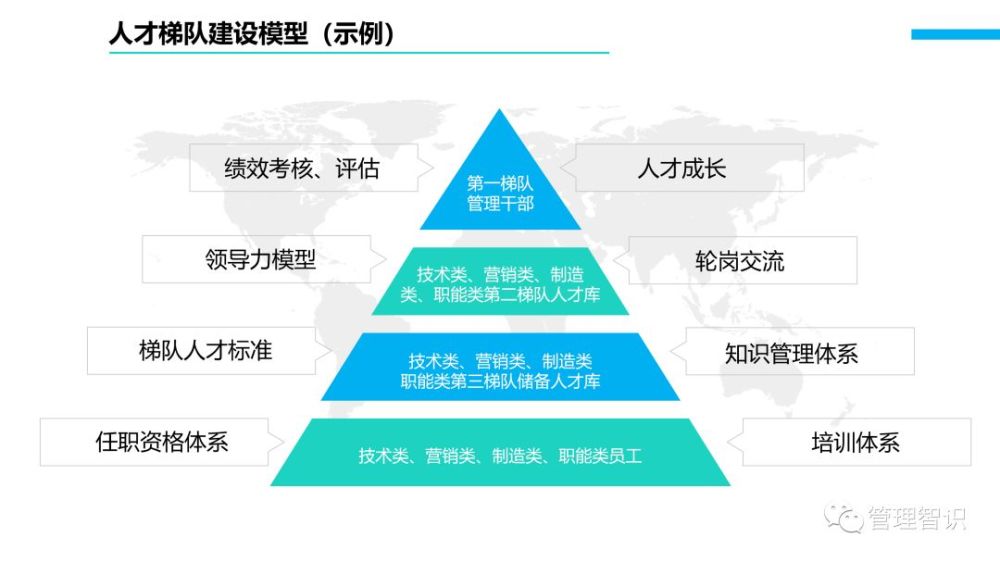 人才梯队建设模型（示例）

绩效考核、评估

第一梯队
管理干部

人才成长

领导力模型

技术类、营销类、制造类、职能类第二梯队人才库

轮岗交流

梯队人才标准

技术类、营销类、制造类
职能类第三梯队储备人才库

知识管理体系

任职资格体系

技术类、营销类、制造类、职能类员工

培训体系

管理智识